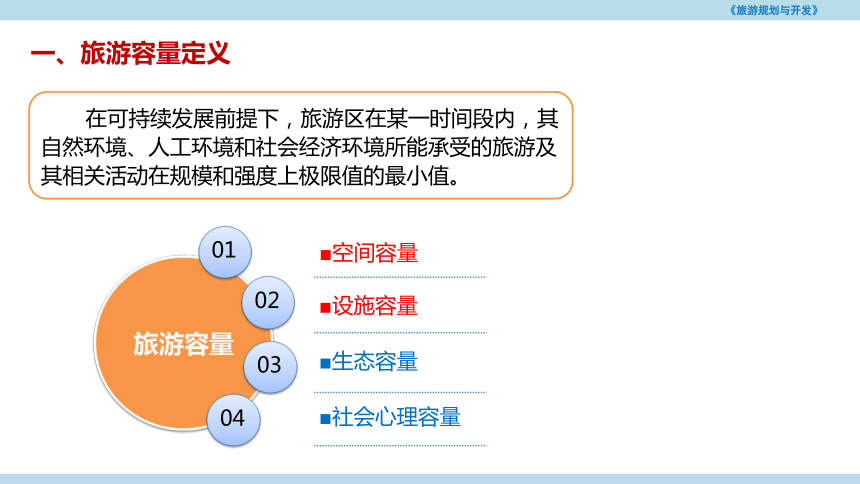 《旅游规划与开发》

一、旅游容量定义

在可持续发展前提下，旅游区在某一时间段内，其自然环境、人工环境和社会经济环境所能承受的旅游及其相关活动在规模和强度上极限值的最小值。

旅游容量

01
02
03
04

■空间容量

■设施容量

■生态容量

■社会心理容量